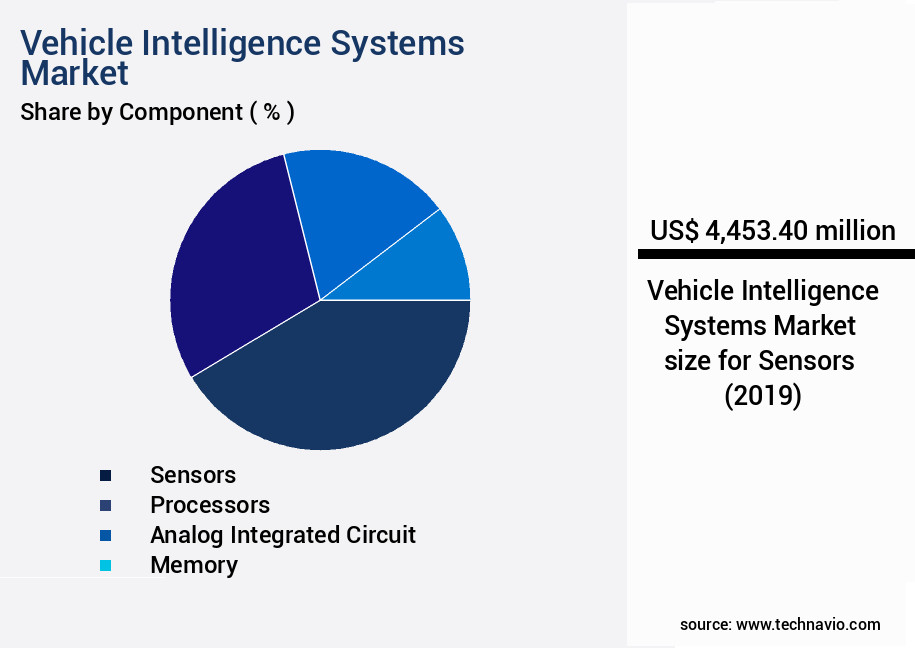 Vehicle Intelligence Systems Market
Share by Component ( % )

Sensors
Processors
Analog Integrated Circuit
Memory

US$ 4,453.40 million

Vehicle Intelligence Systems Market size for Sensors (2019)

source: www.technavio.com